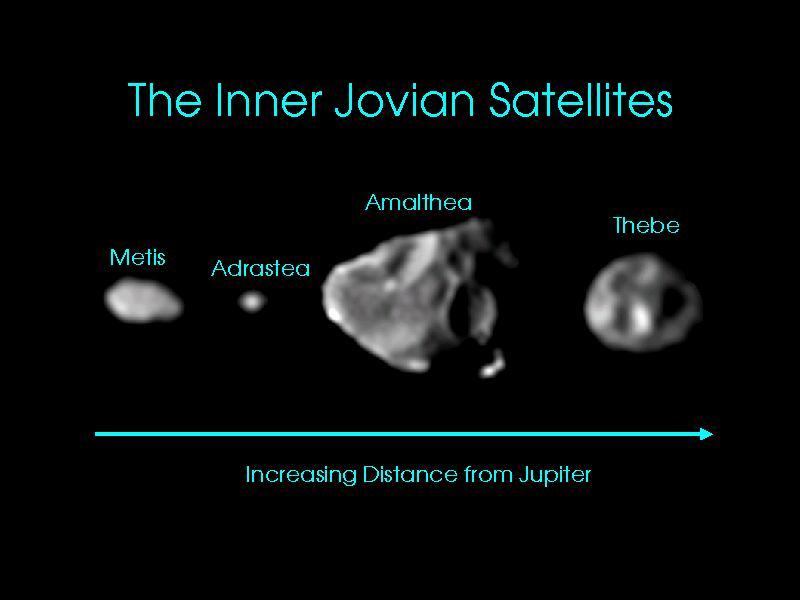 The Inner Jovian Satellites

Metis

Adrastea

Amalthea

Thebe

Increasing Distance from Jupiter